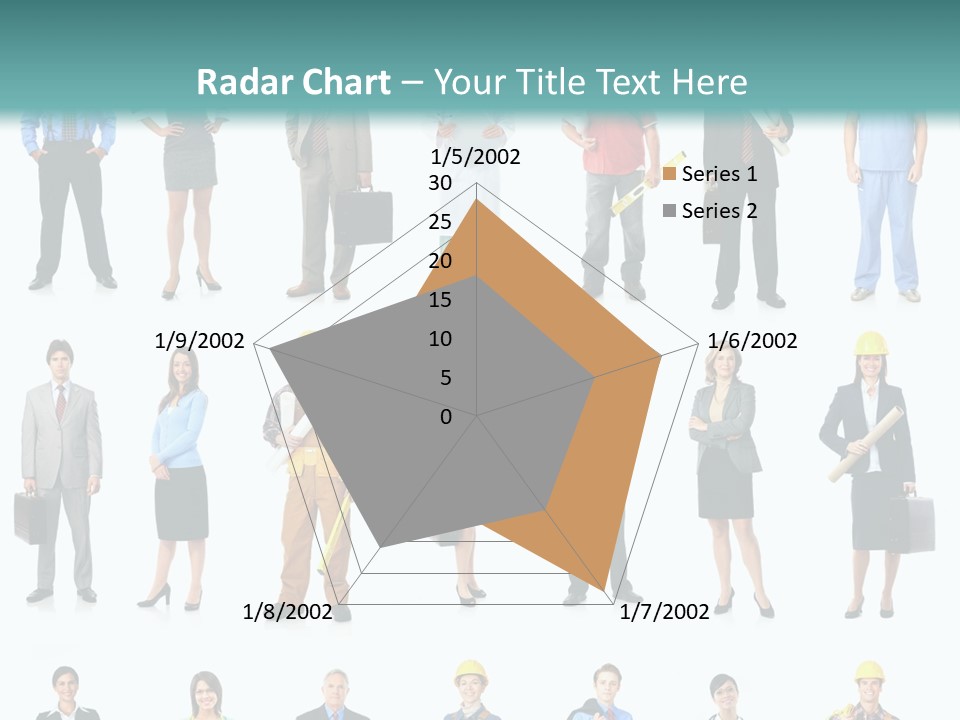 Radar Chart – Your Title Text Here

1/5/2002
30
25
20
15
10
5
0
1/6/2002
1/7/2002
1/8/2002
1/9/2002

Series 1
Series 2